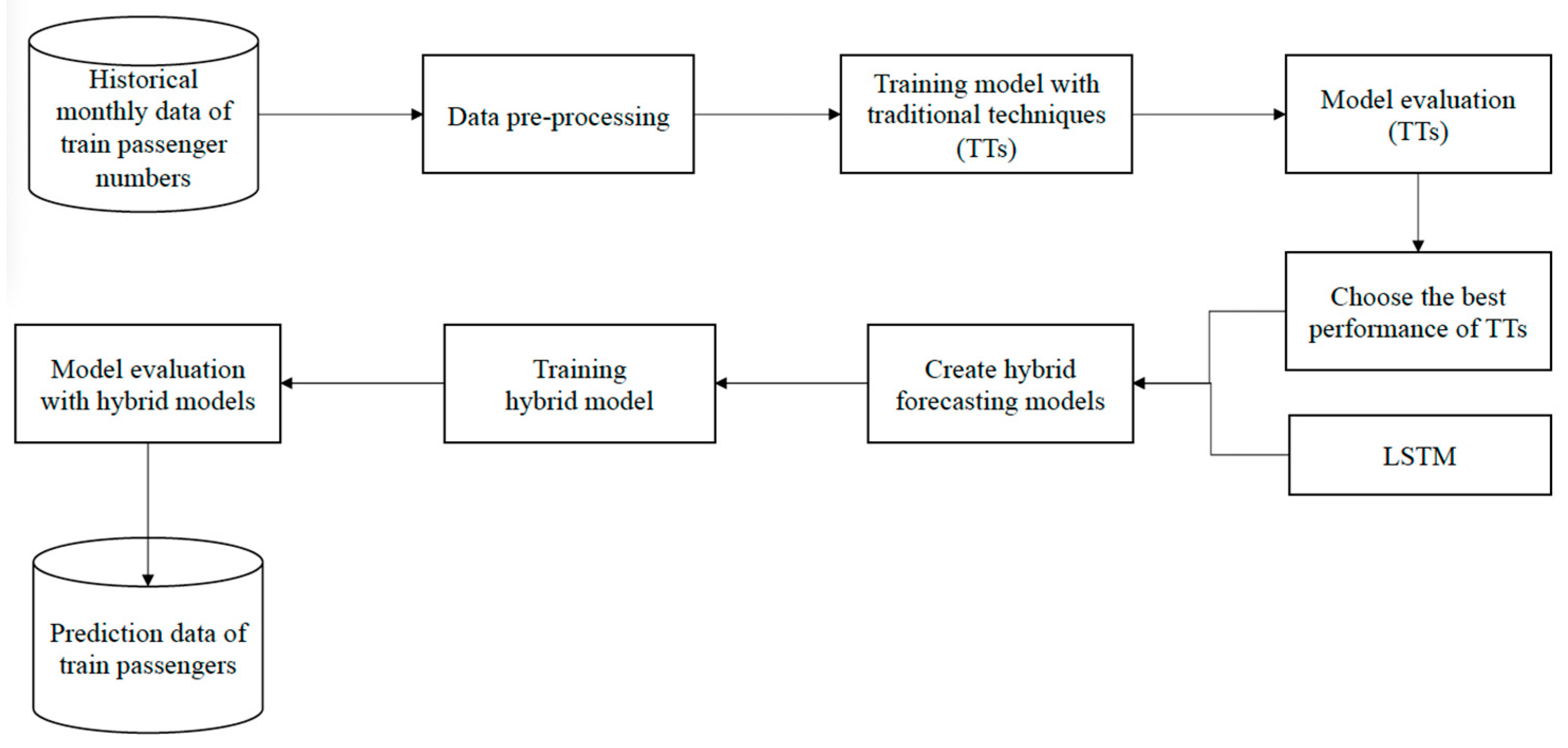 Historical monthly data of train passenger numbers

Data pre-processing

Training model with traditional techniques (TTs)

Model evaluation (TTs)

Choose the best performance of TTs

LSTM

Create hybrid forecasting models

Training hybrid model

Model evaluation with hybrid models

Prediction data of train passengers